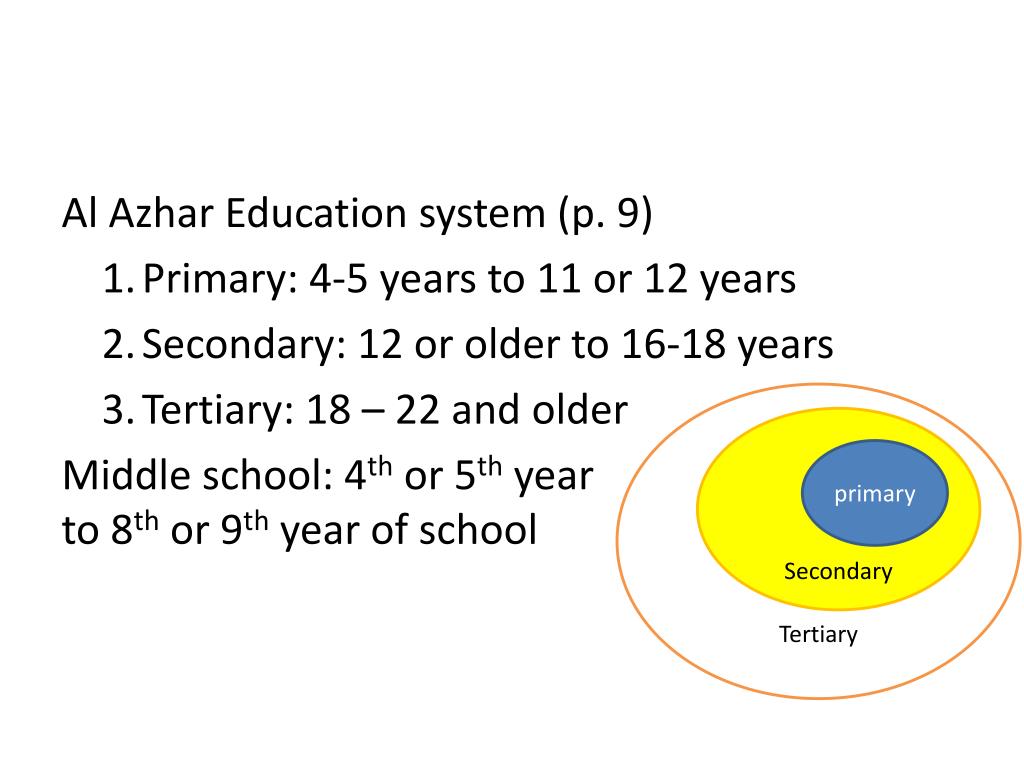 Al Azhar Education system (p. 9)

1. Primary: 4-5 years to 11 or 12 years
2. Secondary: 12 or older to 16-18 years
3. Tertiary: 18 – 22 and older

Middle school: 4$^{th}$ or 5$^{th}$ year to 8$^{th}$ or 9$^{th}$ year of school

primary

Secondary

Tertiary